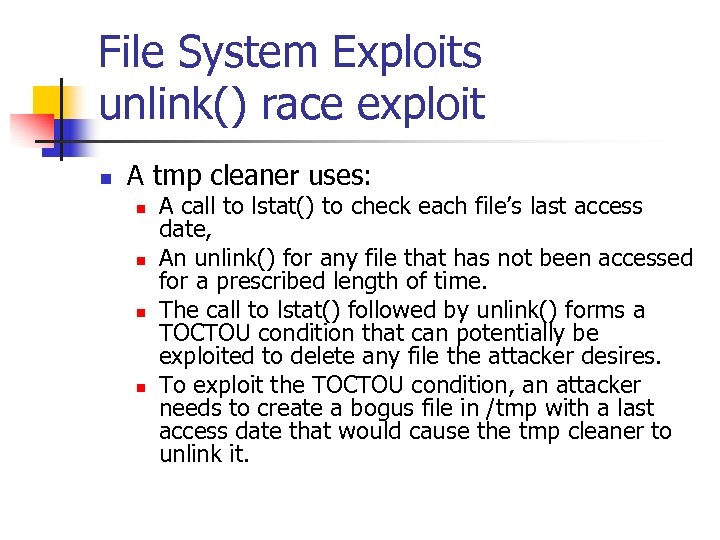 File System Exploits
unlink() race exploit

A tmp cleaner uses:

A call to lstat() to check each file's last access date,

An unlink() for any file that has not been accessed for a prescribed length of time.

The call to lstat() followed by unlink() forms a TOCTOU condition that can potentially be exploited to delete any file the attacker desires.

To exploit the TOCTOU condition, an attacker needs to create a bogus file in /tmp with a last access date that would cause the tmp cleaner to unlink it.